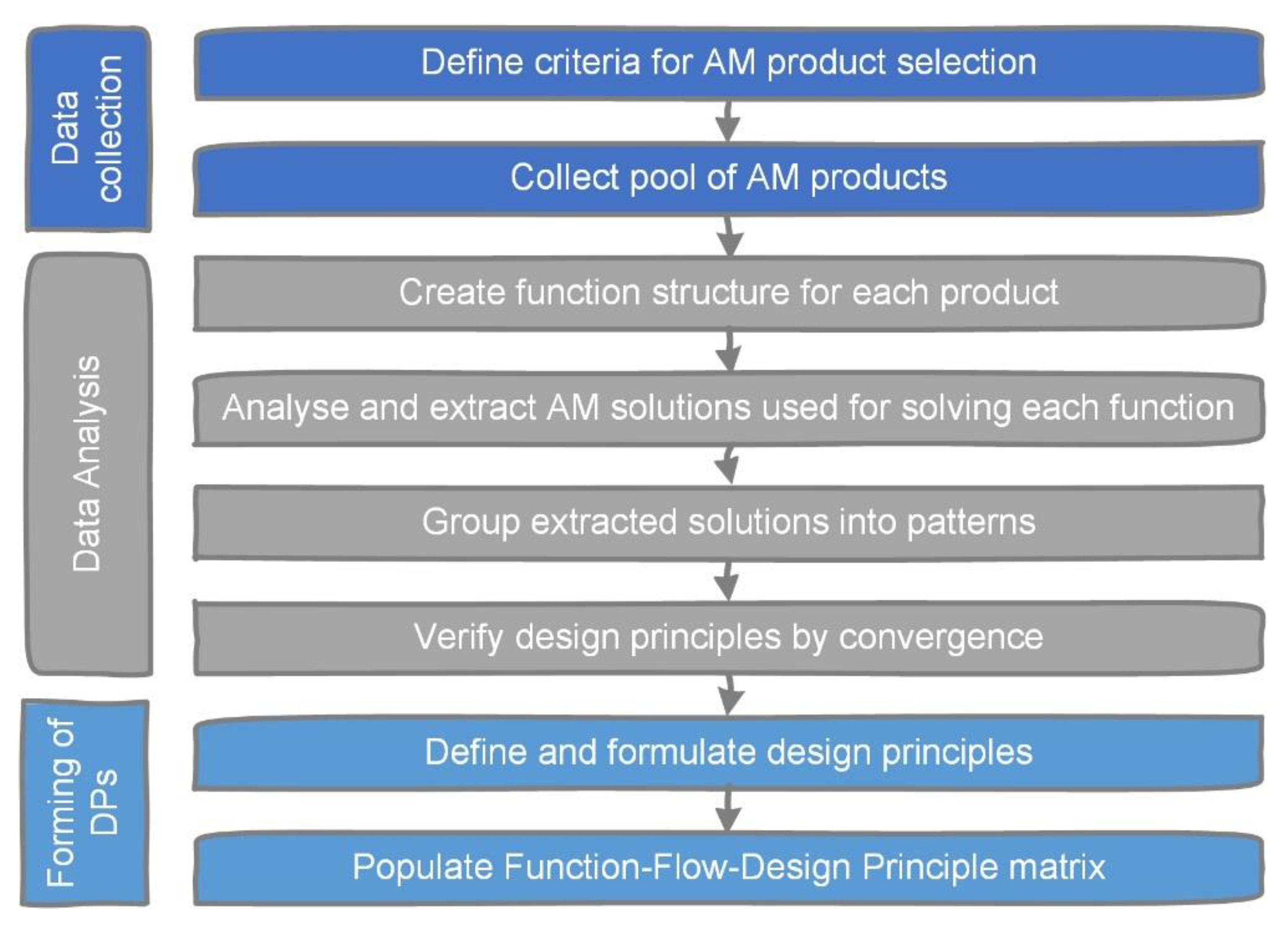 Data collection

Define criteria for AM product selection

Collect pool of AM products

Data Analysis

Create function structure for each product

Analyse and extract AM solutions used for solving each function

Group extracted solutions into patterns

Verify design principles by convergence

Forming of DPs

Define and formulate design principles

Populate Function-Flow-Design Principle matrix